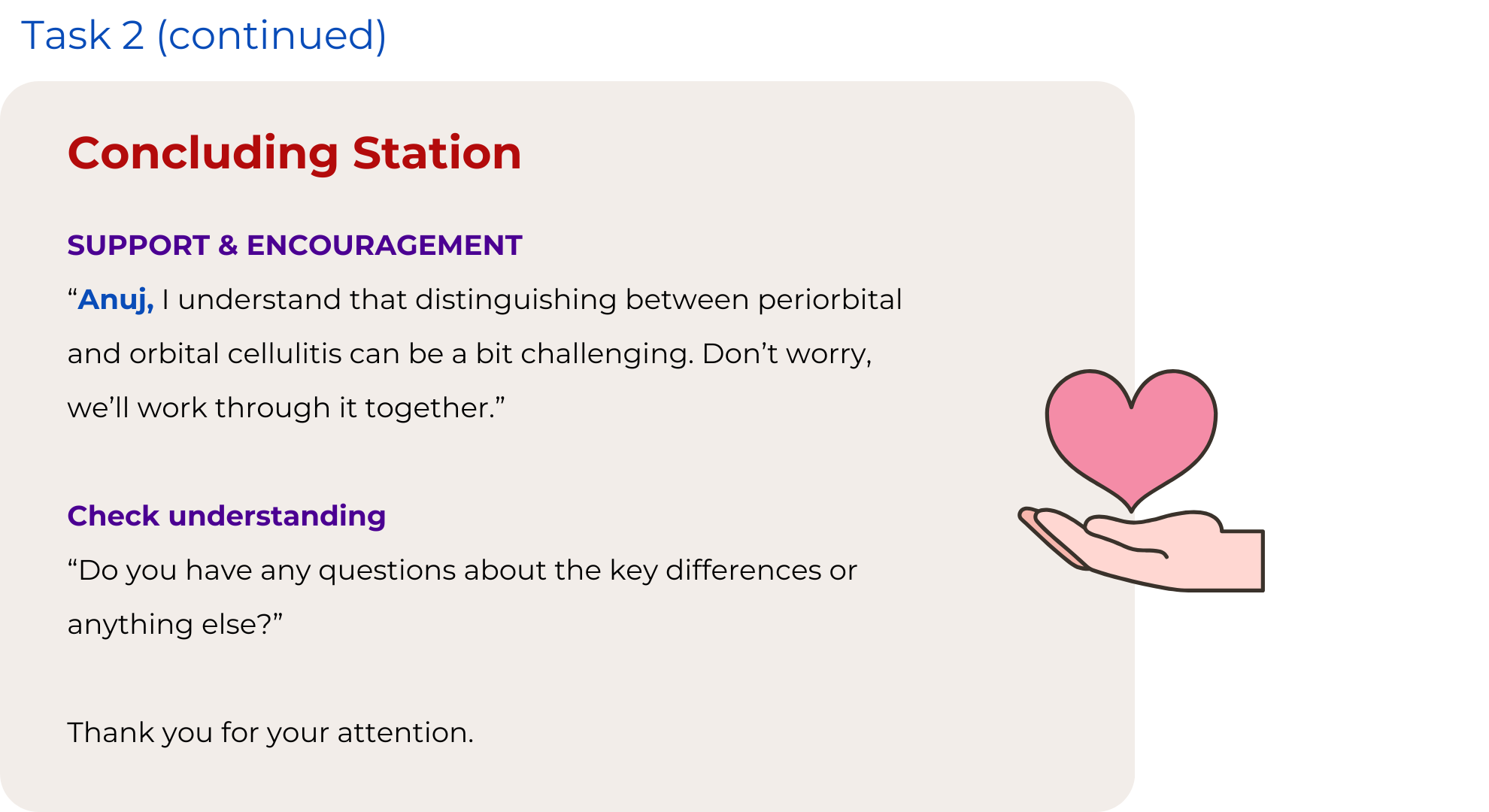 Task 2 (continued)

Concluding Station

SUPPORT & ENCOURAGEMENT

“Anuj, I understand that distinguishing between periorbital and orbital cellulitis can be a bit challenging. Don’t worry, we’ll work through it together.”

Check understanding

“Do you have any questions about the key differences or anything else?”

Thank you for your attention.